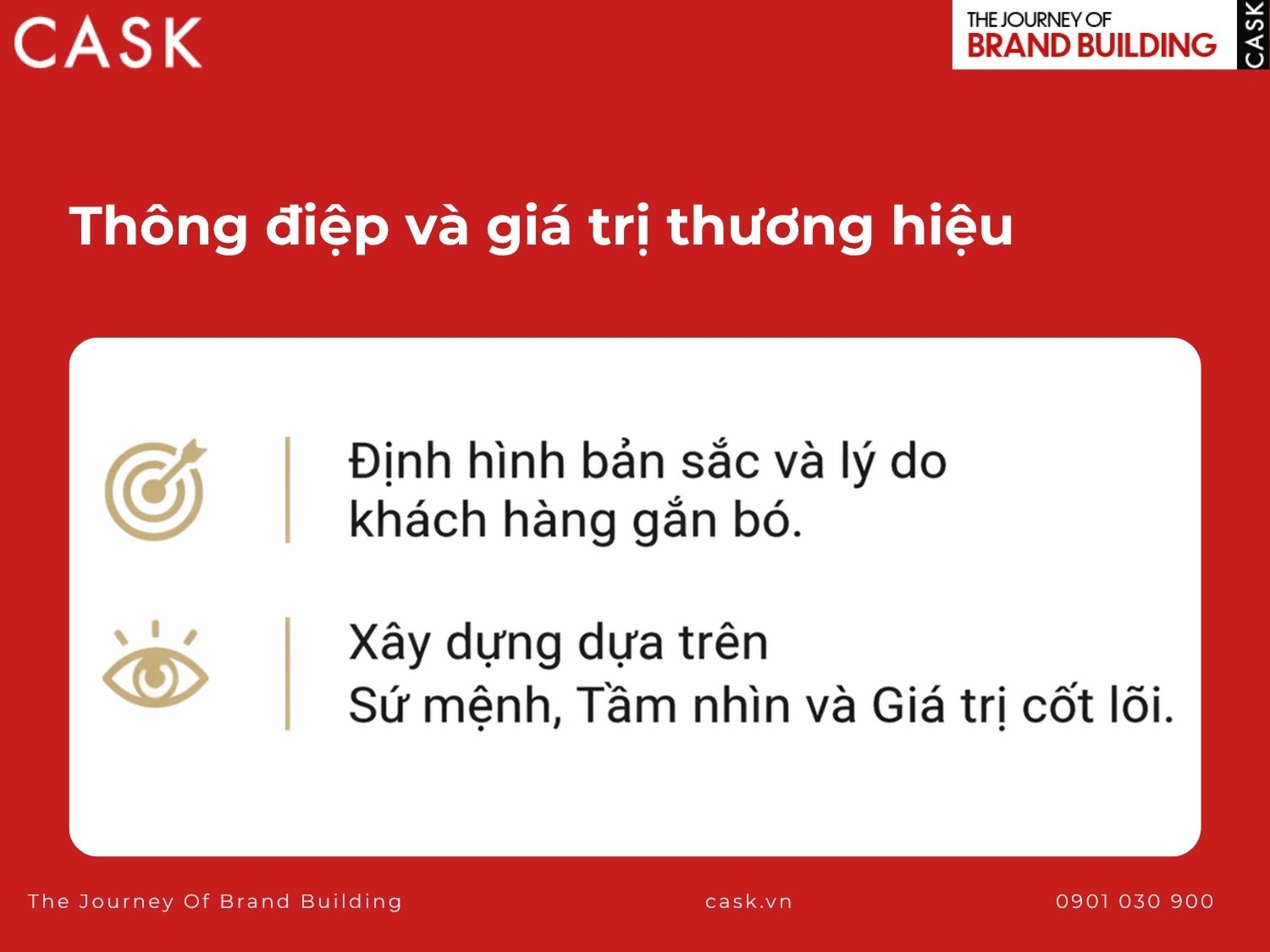 CASK

THE JOURNEY OF
BRAND BUILDING

CASK

Thông điệp và giá trị thương hiệu

Định hình bản sắc và lý do khách hàng gắn bó.

Xây dựng dựa trên
Sứ mệnh, Tầm nhìn và Giá trị cốt lõi.

The Journey Of Brand Building

cask.vn

0901 030 900